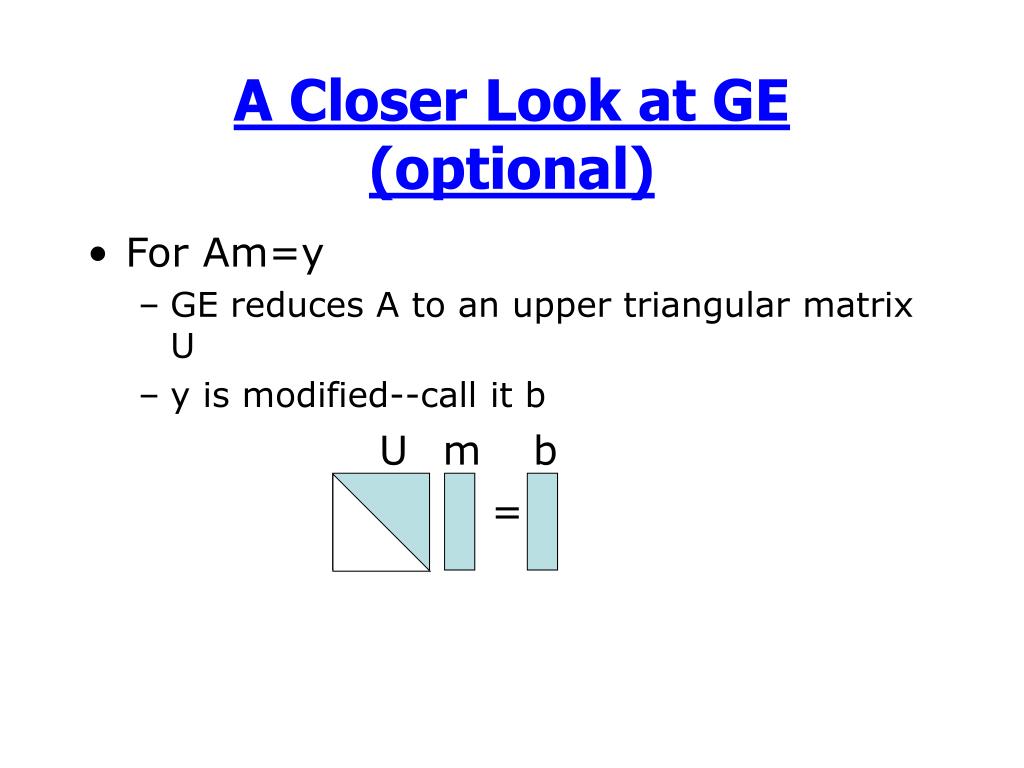 A Closer Look at GE (optional)

• For Am=y
– GE reduces A to an upper triangular matrix U
– y is modified--call it b

U m b

=